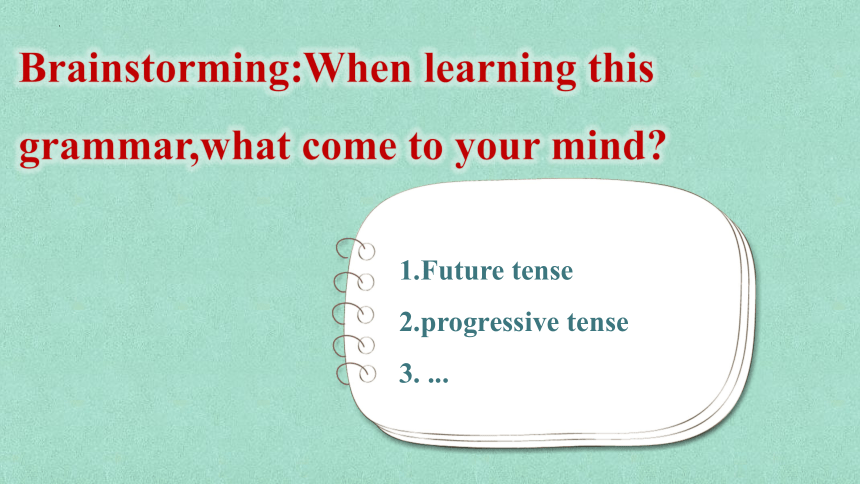 Brainstorming:When learning this grammar,what come to your mind?

1.Future tense

2.progressive tense

3. ...